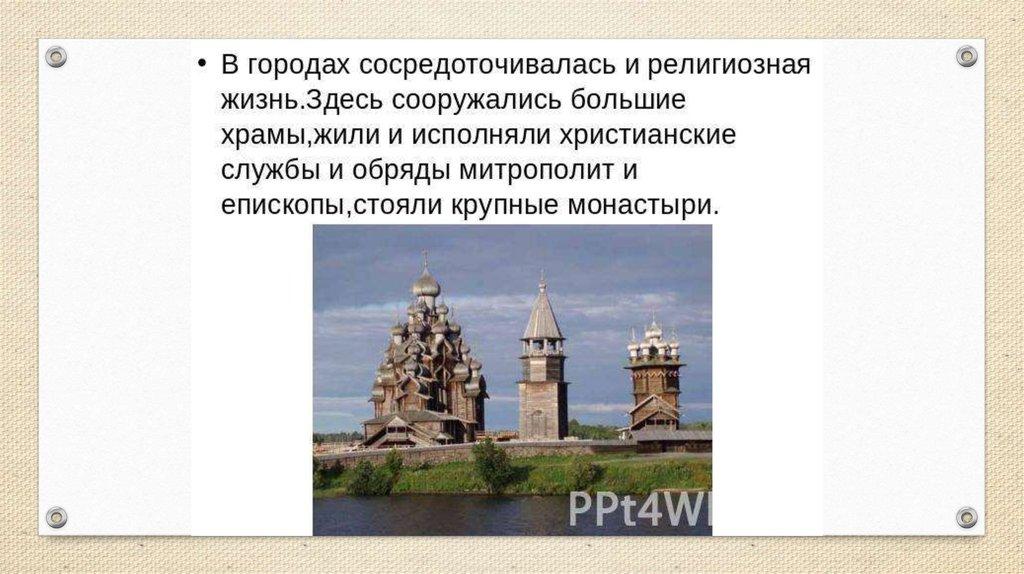 • В городах сосредоточивалась и религиозная жизнь.Здесь сооружались большие храмы,жили и исполняли христианские службы и обряды митрополит и епископы,стояли крупные монастыри.

PPt4WI